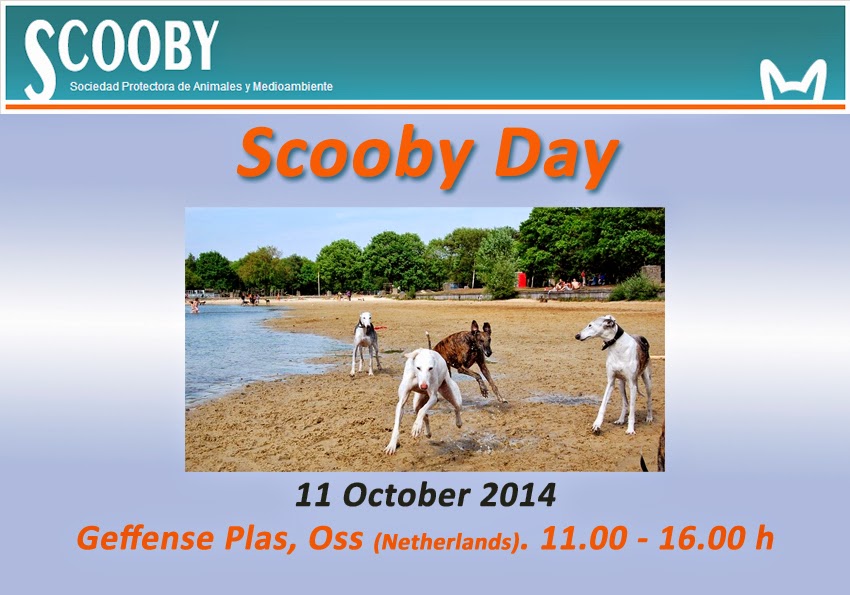 SCOOBY
Sociedad Protectora de Animales y Medioambiente

Scooby Day

11 October 2014
Geffense Plas, Oss (Netherlands). 11.00 - 16.00 h